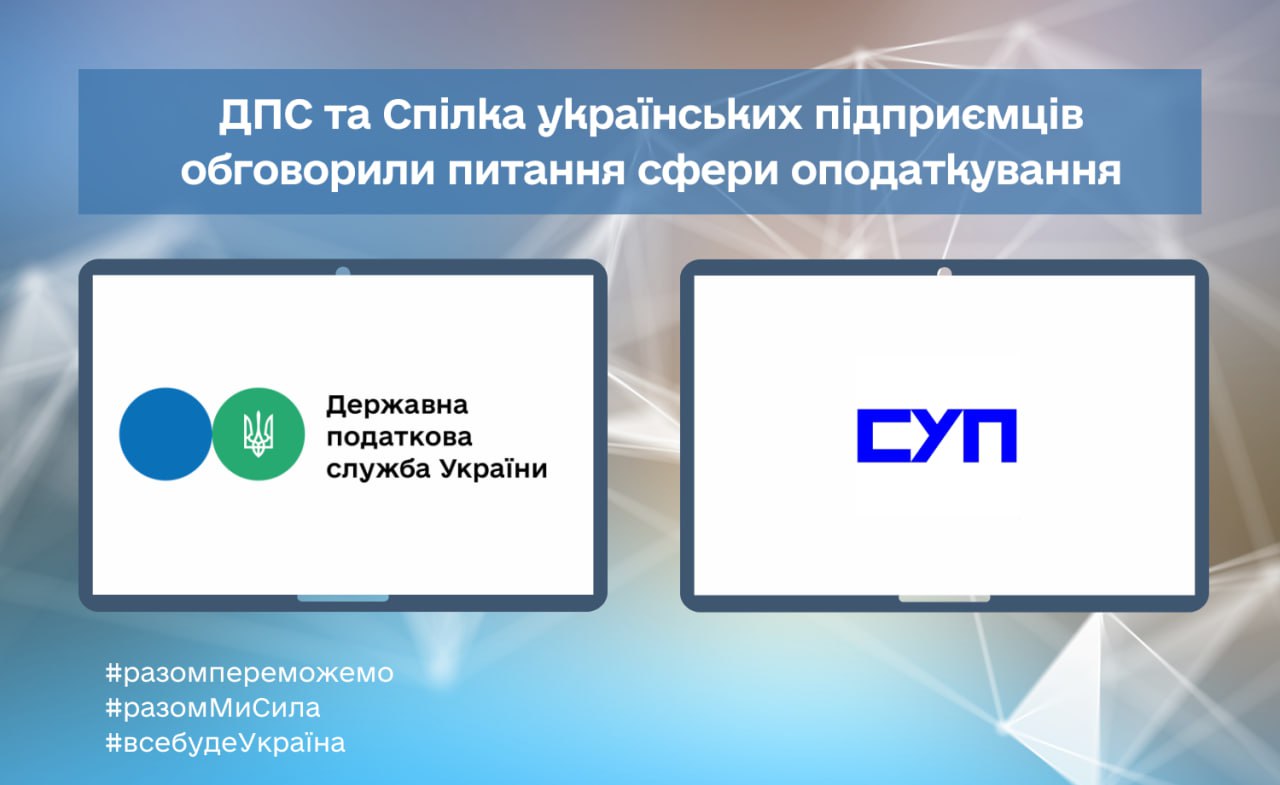 ДПС та Спілка українських підприємців обговорили питання сфери оподаткування

Державна податкова служба України

СУП

#разомпереможемо
#разомМиСила
#всебудеУкраїна